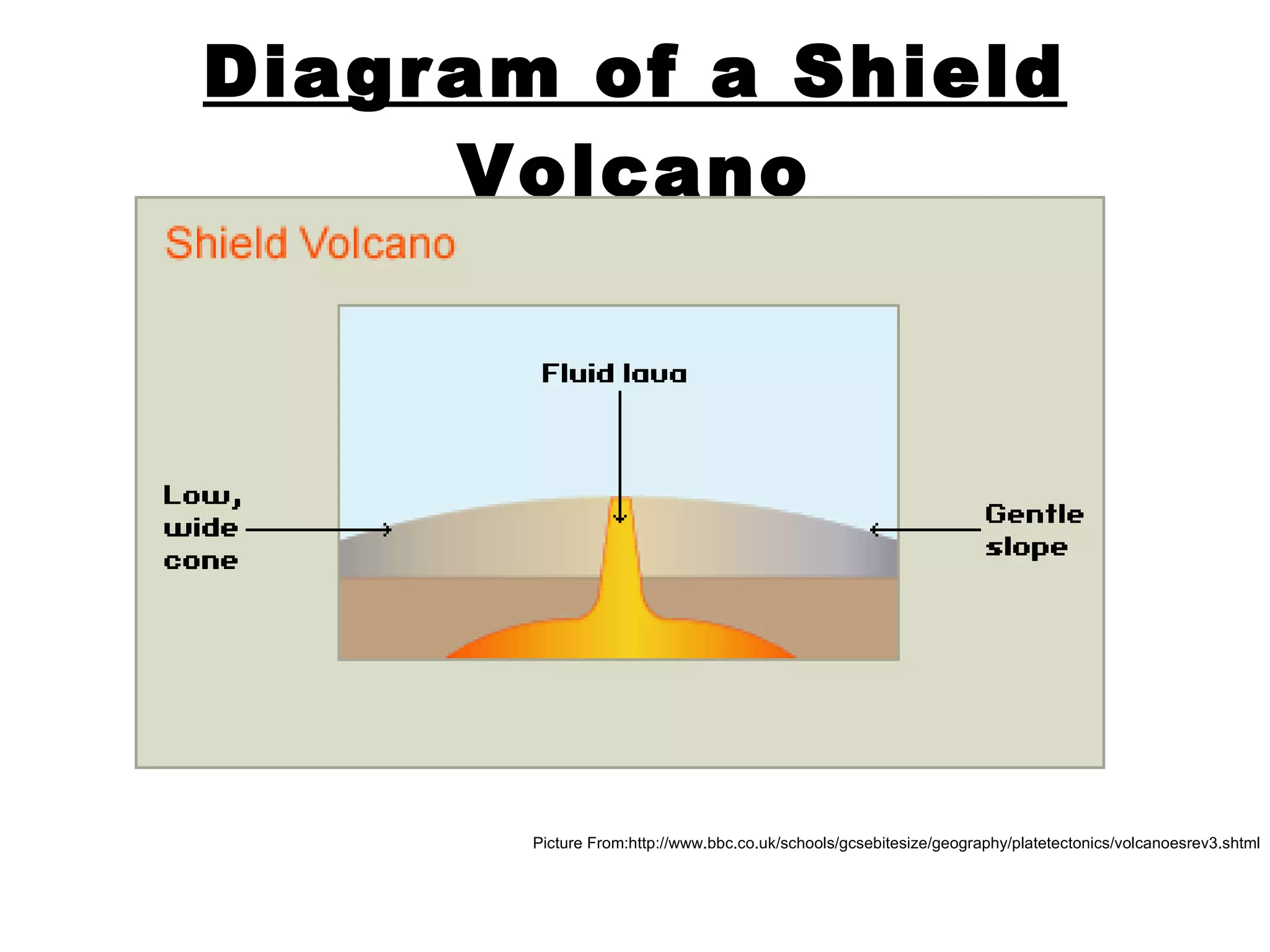 Diagram of a Shield Volcano

Shield Volcano

Fluid lava

Low, wide cone

Gentle slope

Picture From:http://www.bbc.co.uk/schools/gcsebitesize/geography/platetectonics/volcanoesrev3.shtml